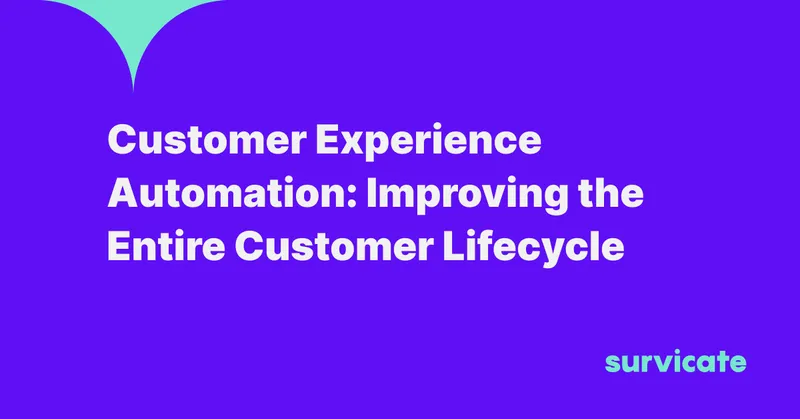 Customer Experience Automation: Improving the Entire Customer Lifecycle

survicate